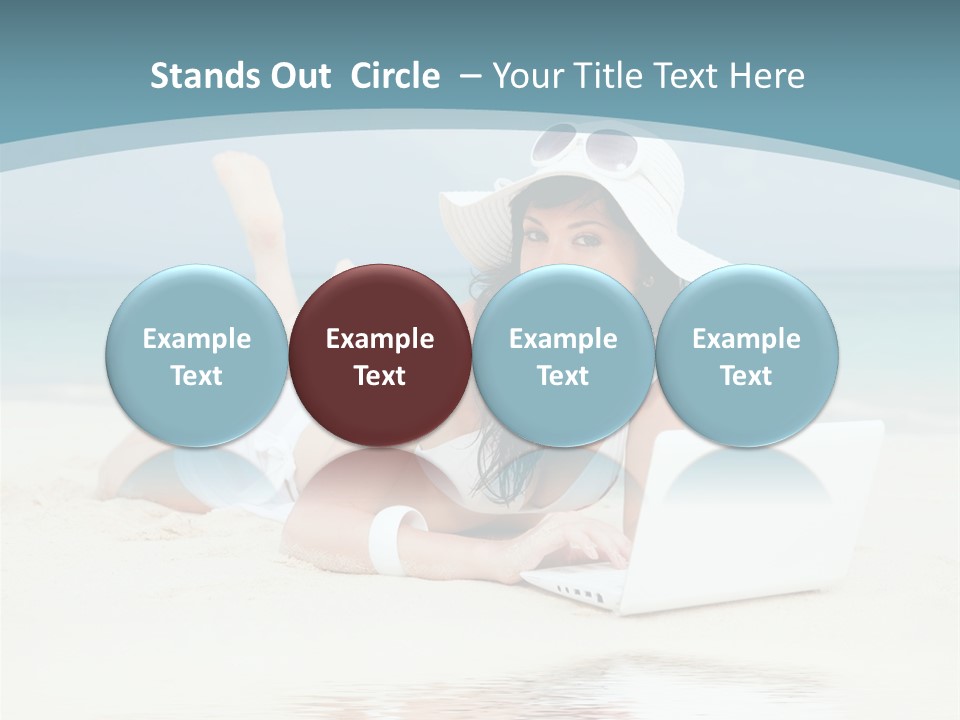 Stands Out Circle – Your Title Text Here

Example Text

Example Text

Example Text

Example Text